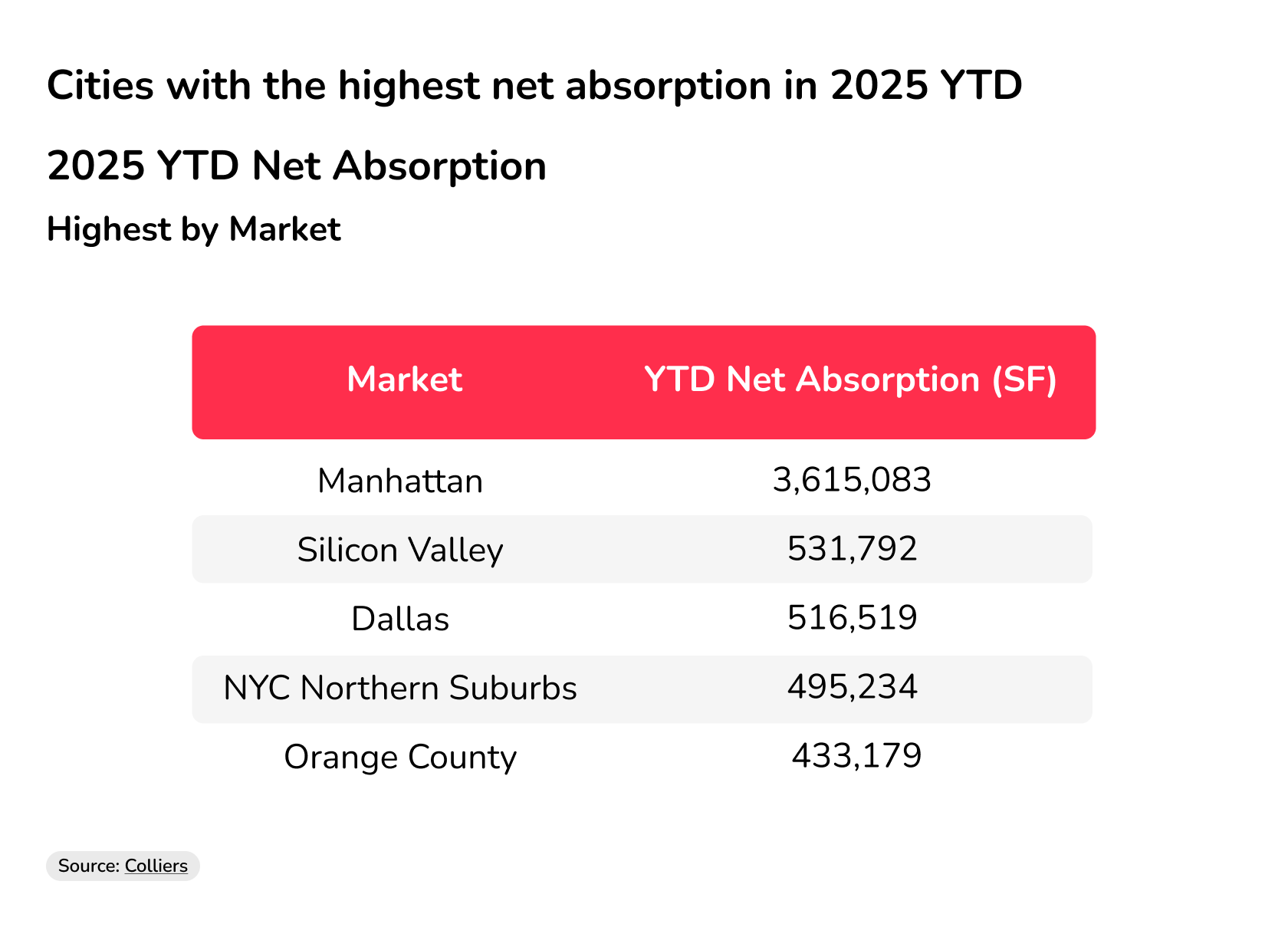 Cities with the highest net absorption in 2025 YTD

2025 YTD Net Absorption

Highest by Market

| Market | YTD Net Absorption (SF) |
|---|---|
| Manhattan | 3,615,083 |
| Silicon Valley | 531,792 |
| Dallas | 516,519 |
| NYC Northern Suburbs | 495,234 |
| Orange County | 433,179 |

Source: Colliers